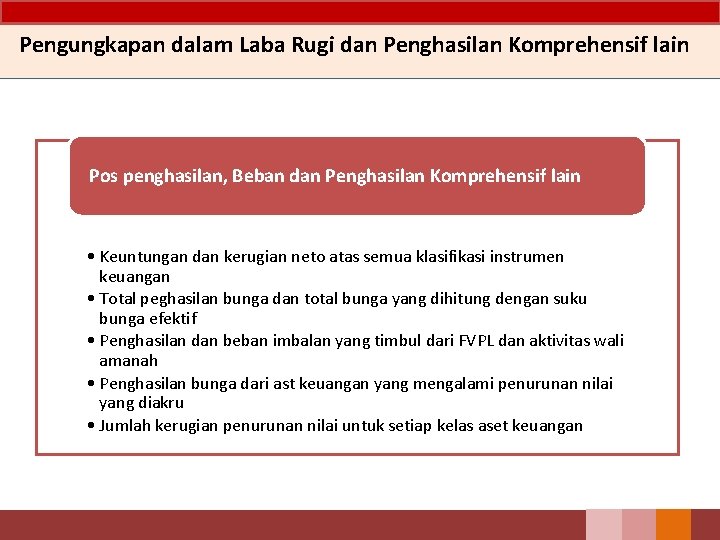 Pengungkapan dalam Laba Rugi dan Penghasilan Komprehensif lain

Pos penghasilan, Beban dan Penghasilan Komprehensif lain

• Keuntungan dan kerugian neto atas semua klasifikasi instrumen keuangan
• Total peghasilan bunga dan total bunga yang dihitung dengan suku bunga efektif
• Penghasilan dan beban imbalan yang timbul dari FVPL dan aktivitas wali amanah
• Penghasilan bunga dari ast keuangan yang mengalami penurunan nilai yang diakru
• Jumlah kerugian penurunan nilai untuk setiap kelas aset keuangan